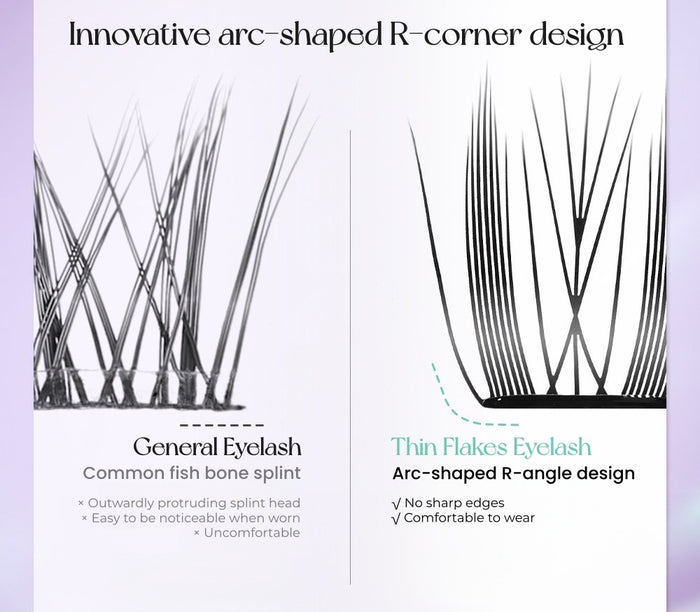 Innovative arc-shaped R-corner design

General Eyelash
Common fish bone splint

× Outwardly protruding splint head
× Easy to be noticeable when worn
× Uncomfortable

Thin Flakes Eyelash
Arc-shaped R-angle design

√ No sharp edges
√ Comfortable to wear